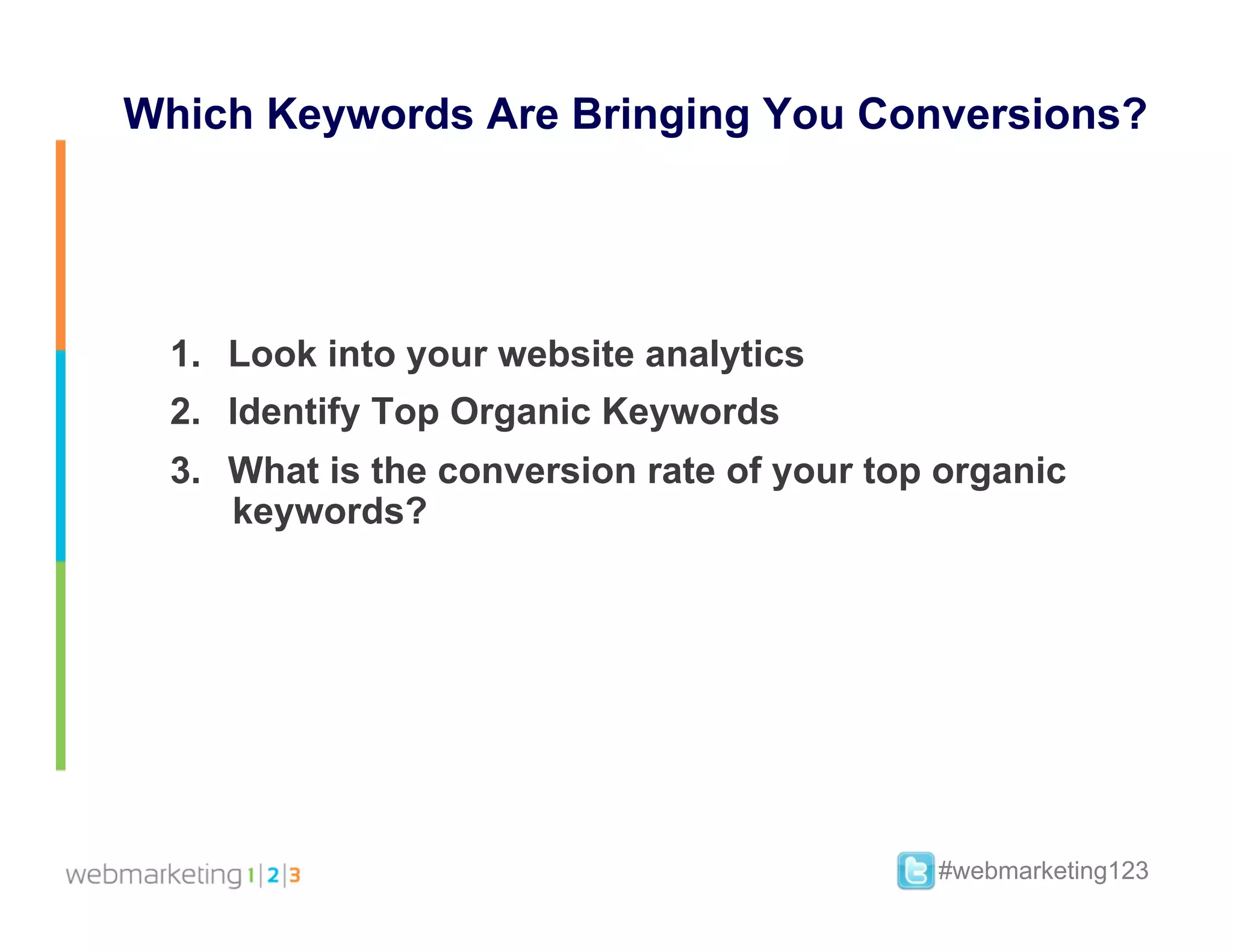 Which Keywords Are Bringing You Conversions?

1. Look into your website analytics
2. Identify Top Organic Keywords
3. What is the conversion rate of your top organic keywords?

webmarketing 1|2|3

#webmarketing123